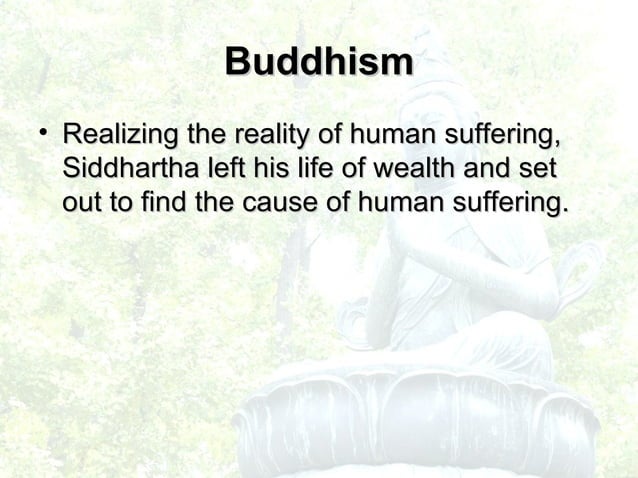 Buddhism

• Realizing the reality of human suffering, Siddhartha left his life of wealth and set out to find the cause of human suffering.